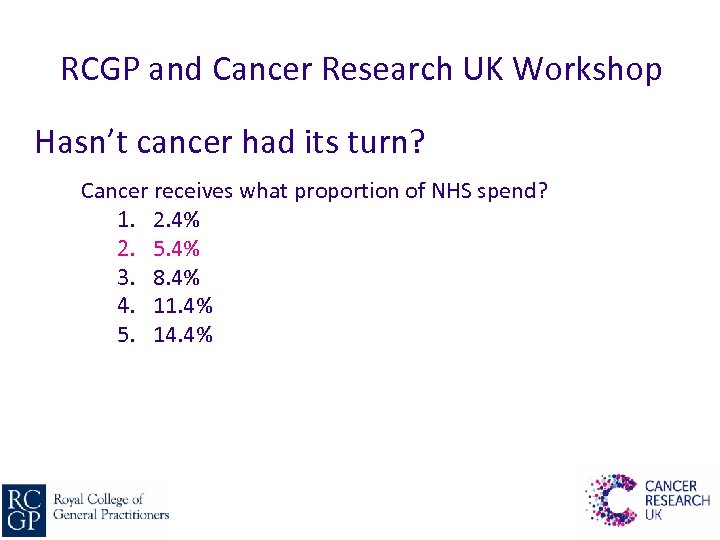 RCGP and Cancer Research UK Workshop

Hasn't cancer had its turn?

Cancer receives what proportion of NHS spend?

1. 2.4%
2. 5.4%
3. 8.4%
4. 11.4%
5. 14.4%

RC GP Royal College of General Practitioners

CANCER RESEARCH UK